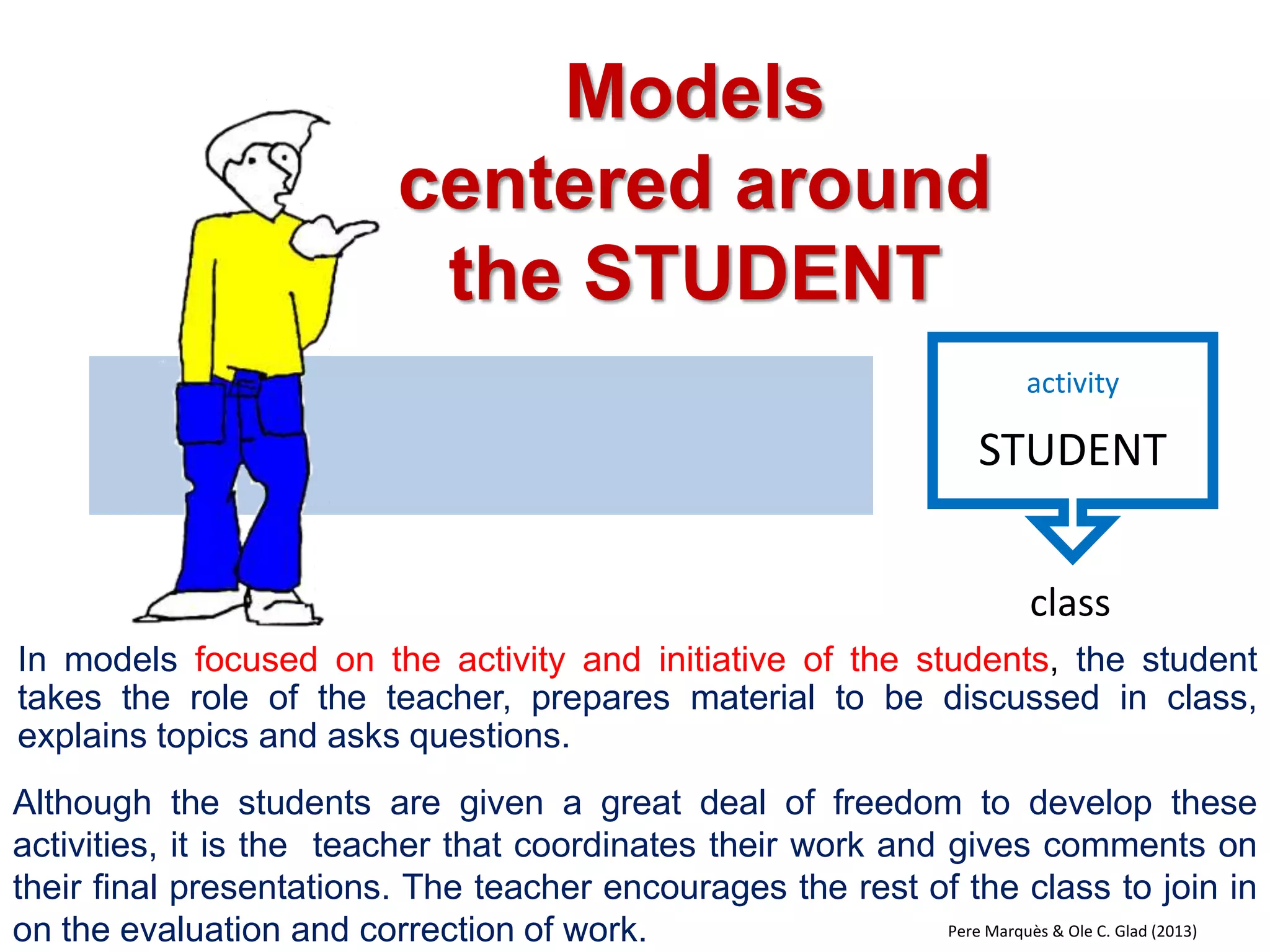 Models centered around the STUDENT

activity

STUDENT

class

In models focused on the activity and initiative of the students, the student takes the role of the teacher, prepares material to be discussed in class, explains topics and asks questions.

Although the students are given a great deal of freedom to develop these activities, it is the  teacher that coordinates their work and gives comments on their final presentations. The teacher encourages the rest of the class to join in on the evaluation and correction of work.

Pere Marquès & Ole C. Glad (2013)